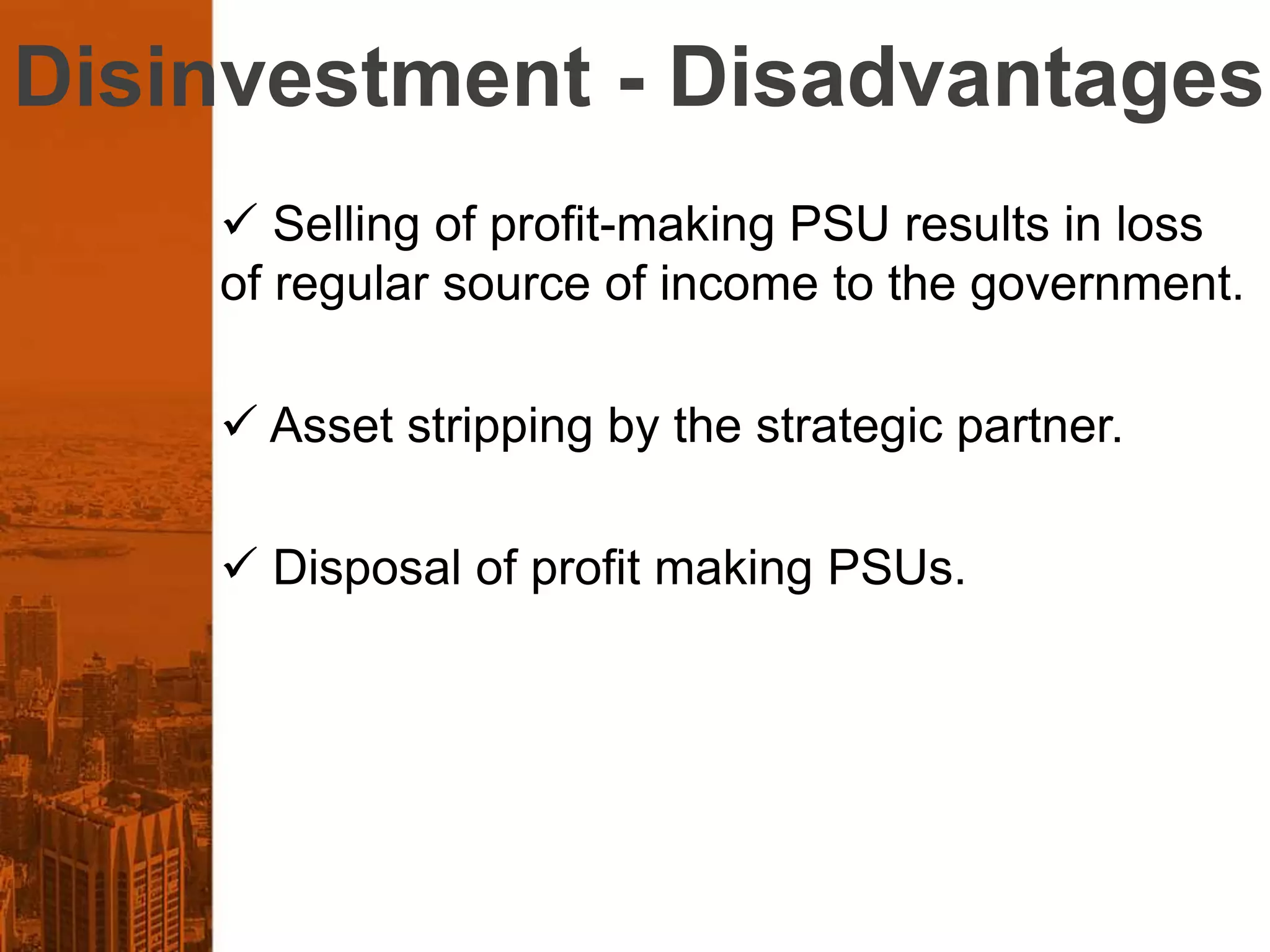 Disinvestment - Disadvantages

✓ Selling of profit-making PSU results in loss of regular source of income to the government.

✓ Asset stripping by the strategic partner.

✓ Disposal of profit making PSUs.